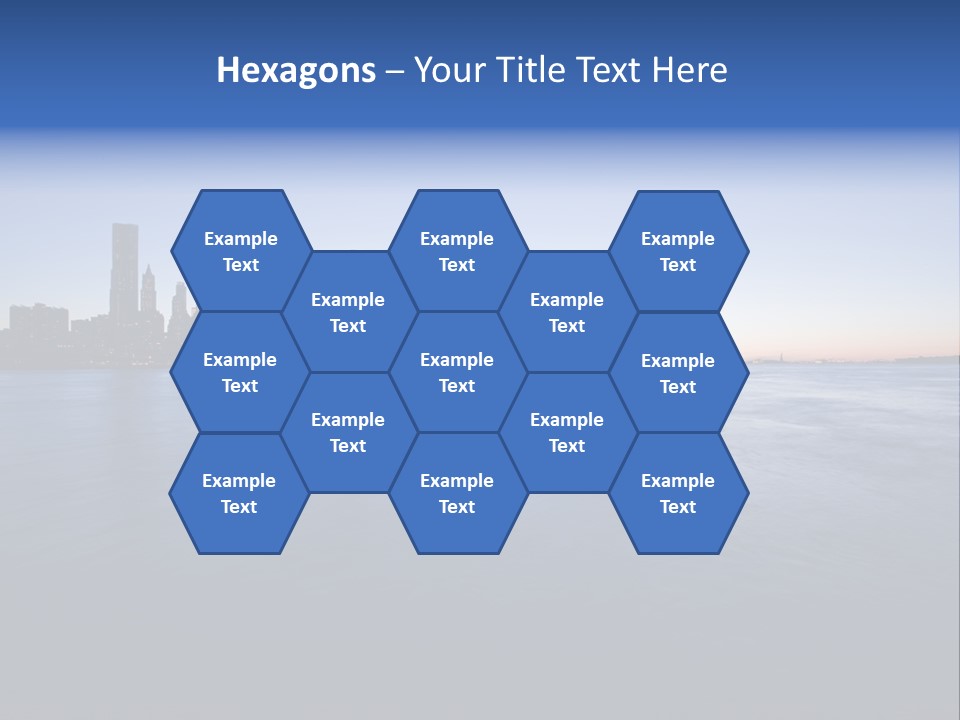 Hexagons – Your Title Text Here

Example Text

Example Text

Example Text

Example Text

Example Text

Example Text

Example Text

Example Text

Example Text

Example Text

Example Text

Example Text

Example Text